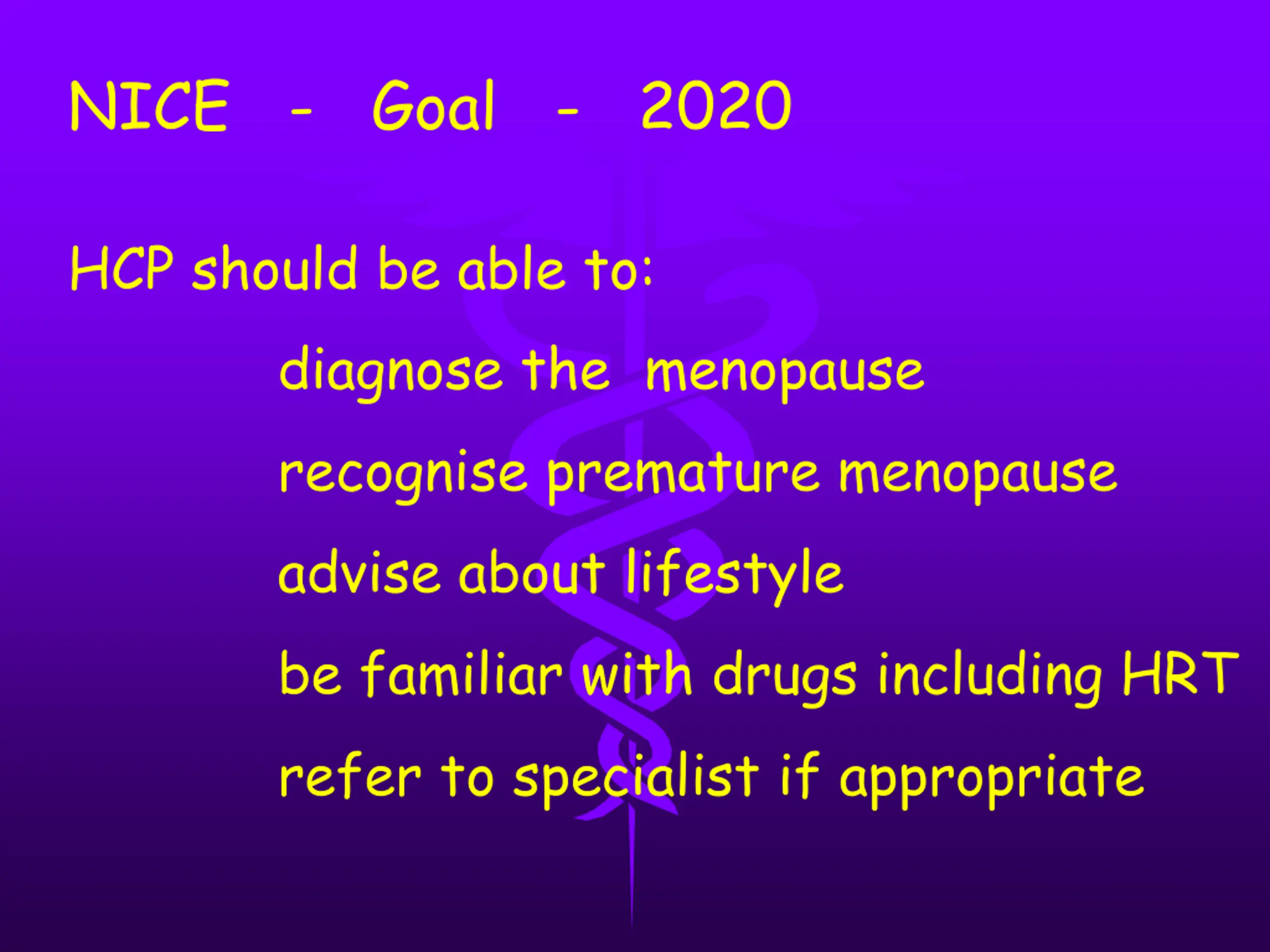 NICE - Goal - 2020

HCP should be able to:

diagnose the menopause

recognise premature menopause

advise about lifestyle

be familiar with drugs including HRT

refer to specialist if appropriate